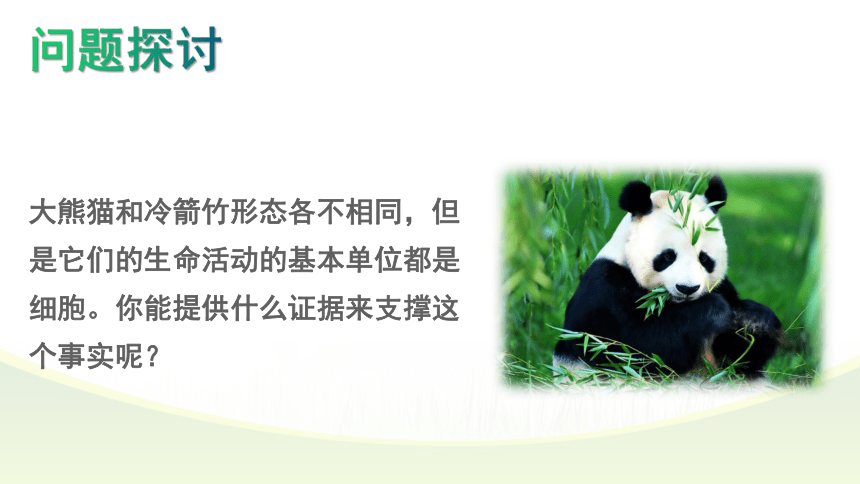 问题探讨

大熊猫和冷箭竹形态各不相同，但是它们的生命活动的基本单位都是细胞。你能提供什么证据来支撑这个事实呢？